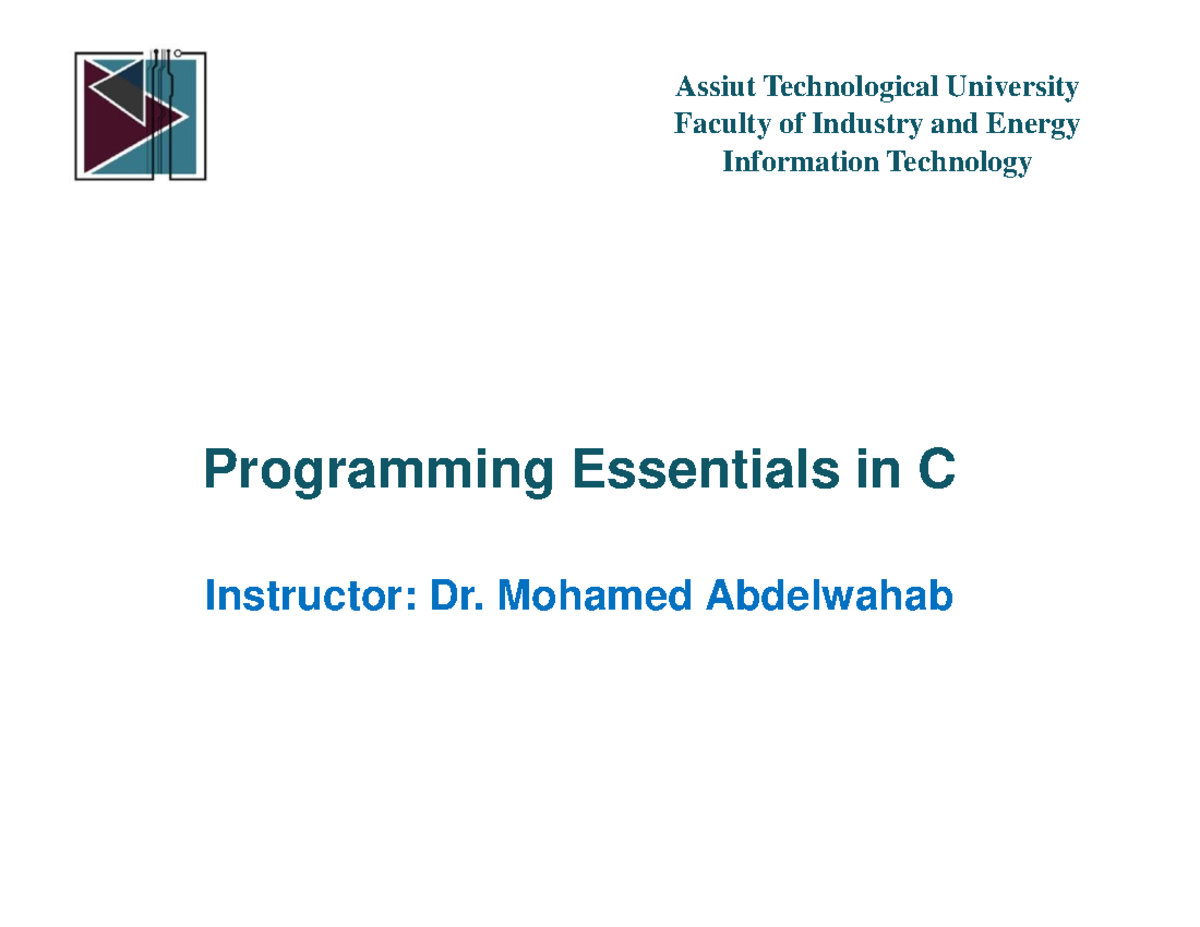 Assiut Technological University
Faculty of Industry and Energy
Information Technology

Programming Essentials in C

Instructor: Dr. Mohamed Abdelwahab